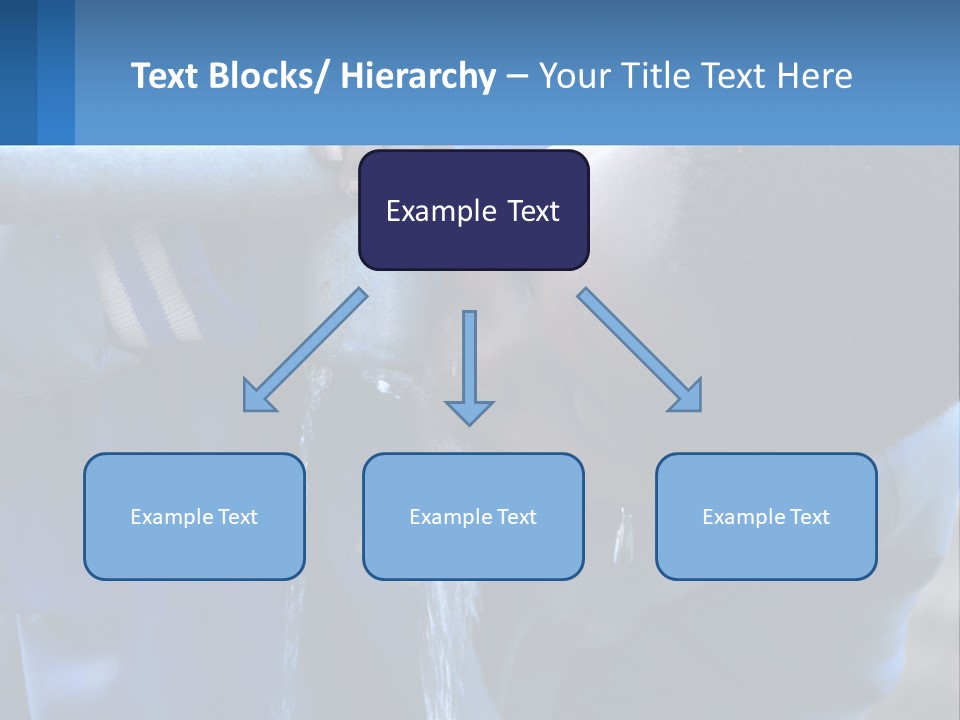 Text Blocks/ Hierarchy – Your Title Text Here

Example Text

Example Text

Example Text

Example Text